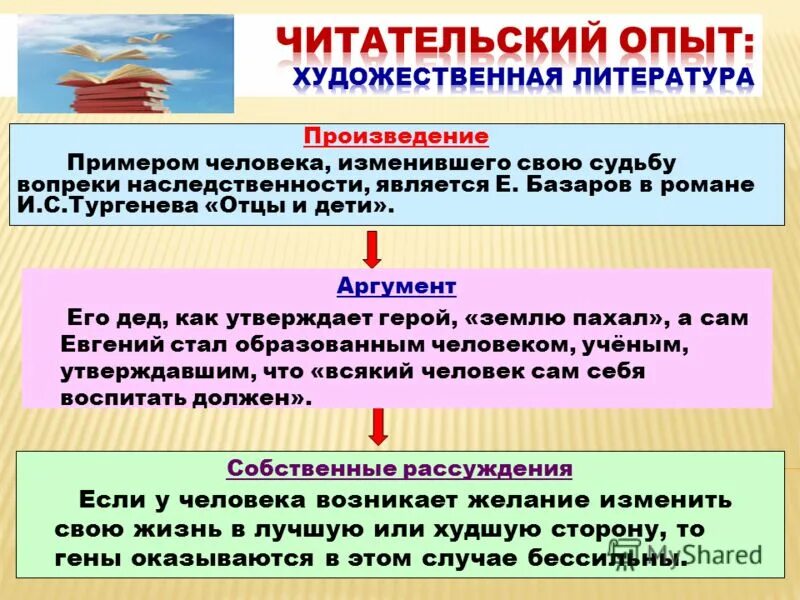 ЧИТАТЕЛЬСКИЙ ОПЫТ:
ХУДОЖЕСТВЕННАЯ ЛИТЕРАТУРА

Произведение

Примером человека, изменившего свою судьбу вопреки наследственности, является Е. Базаров в романе И.С.Тургенева «Отцы и дети».

Аргумент

Его дед, как утверждает герой, «землю пахал», а сам Евгений стал образованным человеком, учёным, утверждавшим, что «всякий человек сам себя воспитать должен».

Собственные рассуждения

Если у человека возникает желание изменить свою жизнь в лучшую или худшую сторону, то гены оказываются в этом случае бессильны.

MyShared